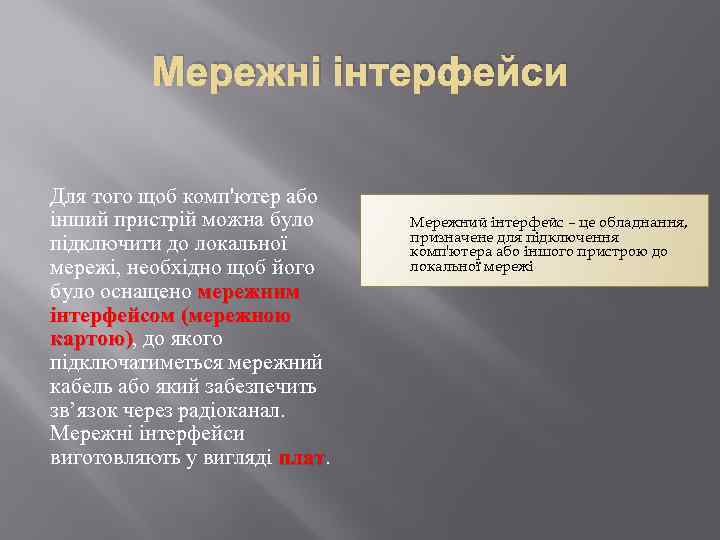 Мережні інтерфейси

Для того щоб комп'ютер або інший пристрій можна було підключити до локальної мережі, необхідно щоб його було оснащено мережним інтерфейсом (мережною картою), до якого підключатиметься мережний кабель або який забезпечить зв'язок через радіоканал. Мережні інтерфейси виготовляють у вигляді плат.

Мережний інтерфейс – це обладнання, призначене для підключення комп'ютера або іншого пристрою до локальної мережі